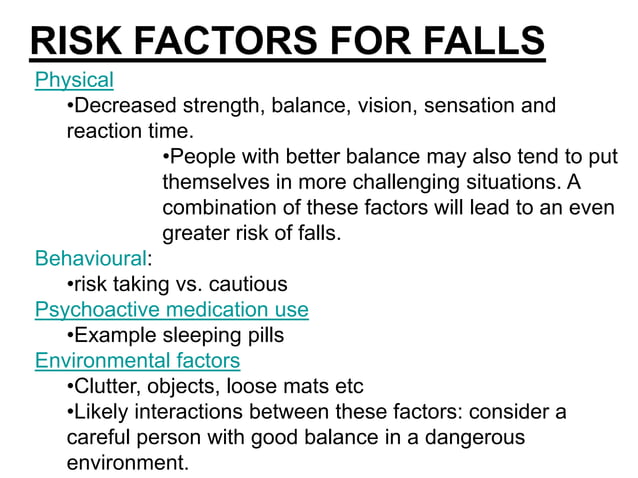 RISK FACTORS FOR FALLS

Physical

•Decreased strength, balance, vision, sensation and reaction time.

•People with better balance may also tend to put themselves in more challenging situations. A combination of these factors will lead to an even greater risk of falls.

Behavioural:

•risk taking vs. cautious

Psychoactive medication use

•Example sleeping pills

Environmental factors

•Clutter, objects, loose mats etc

•Likely interactions between these factors: consider a careful person with good balance in a dangerous environment.